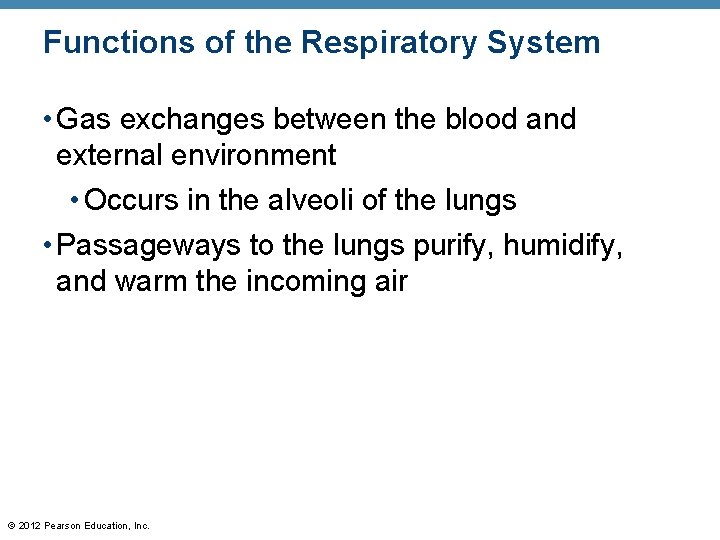 Functions of the Respiratory System

• Gas exchanges between the blood and external environment

  • Occurs in the alveoli of the lungs

• Passageways to the lungs purify, humidify, and warm the incoming air

© 2012 Pearson Education, Inc.